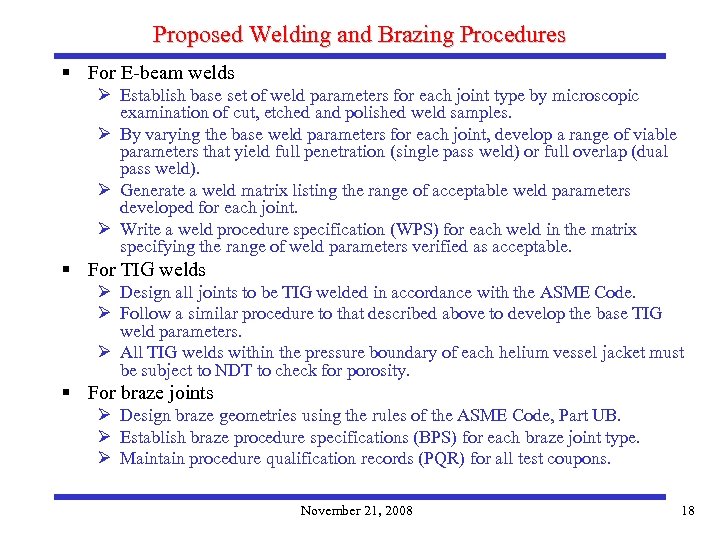 Proposed Welding and Brazing Procedures

▪ For E-beam welds

➢ Establish base set of weld parameters for each joint type by microscopic examination of cut, etched and polished weld samples.

➢ By varying the base weld parameters for each joint, develop a range of viable parameters that yield full penetration (single pass weld) or full overlap (dual pass weld).

➢ Generate a weld matrix listing the range of acceptable weld parameters developed for each joint.

➢ Write a weld procedure specification (WPS) for each weld in the matrix specifying the range of weld parameters verified as acceptable.

▪ For TIG welds

➢ Design all joints to be TIG welded in accordance with the ASME Code.

➢ Follow a similar procedure to that described above to develop the base TIG weld parameters.

➢ All TIG welds within the pressure boundary of each helium vessel jacket must be subject to NDT to check for porosity.

▪ For braze joints

➢ Design braze geometries using the rules of the ASME Code, Part UB.

➢ Establish braze procedure specifications (BPS) for each braze joint type.

➢ Maintain procedure qualification records (PQR) for all test coupons.

November 21, 2008

18